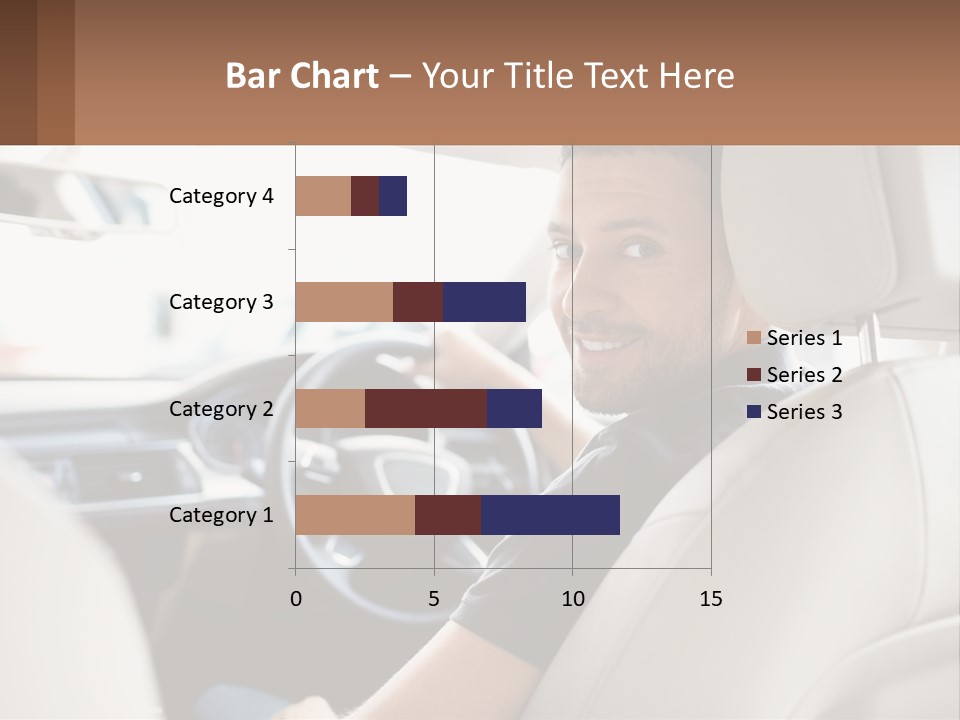 Bar Chart – Your Title Text Here

Category 4
Category 3
Category 2
Category 1

0
5
10
15

Series 1
Series 2
Series 3